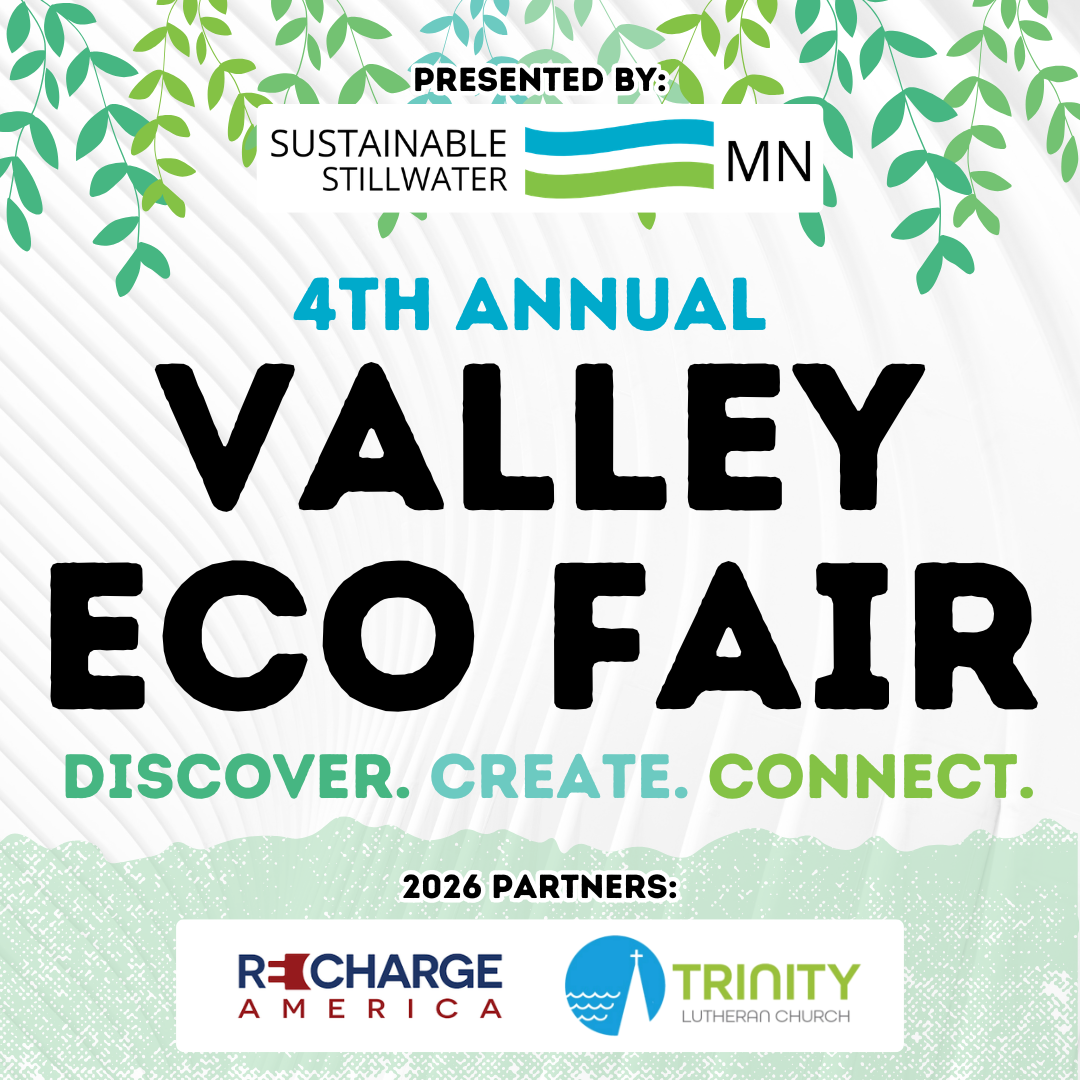 PRESENTED BY:

SUSTAINABLE STILLWATER MN

4TH ANNUAL

VALLEY ECO FAIR

DISCOVER. CREATE. CONNECT.

2026 PARTNERS:

RECHARGE AMERICA

TRINITY LUTHERAN CHURCH